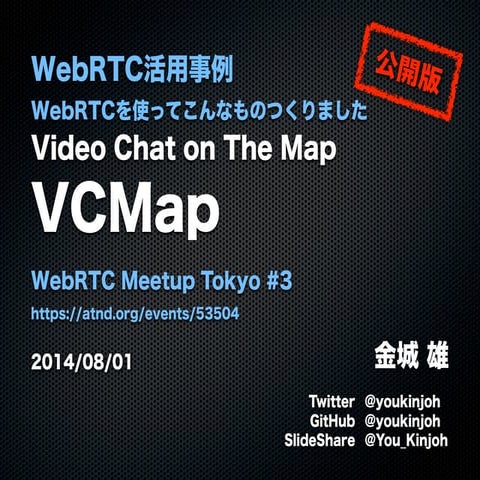 WebRTC活用事例

公開版

WebRTCを使ってこんなものつくりました

Video Chat on The Map

VCMap

WebRTC Meetup Tokyo #3

https://atnd.org/events/53504

2014/08/01

金城 雄

Twitter @youkinjoh
GitHub @youkinjoh
SlideShare @You_Kinjoh